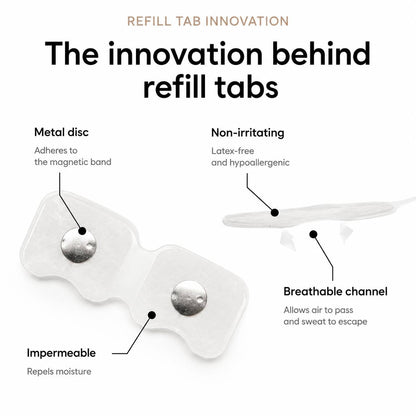 REFILL TAB INNOVATION

The innovation behind refill tabs

Metal disc
Adheres to the magnetic band

Non-irritating
Latex-free and hypoallergenic

Breathable channel
Allows air to pass and sweat to escape

Impermeable
Repels moisture